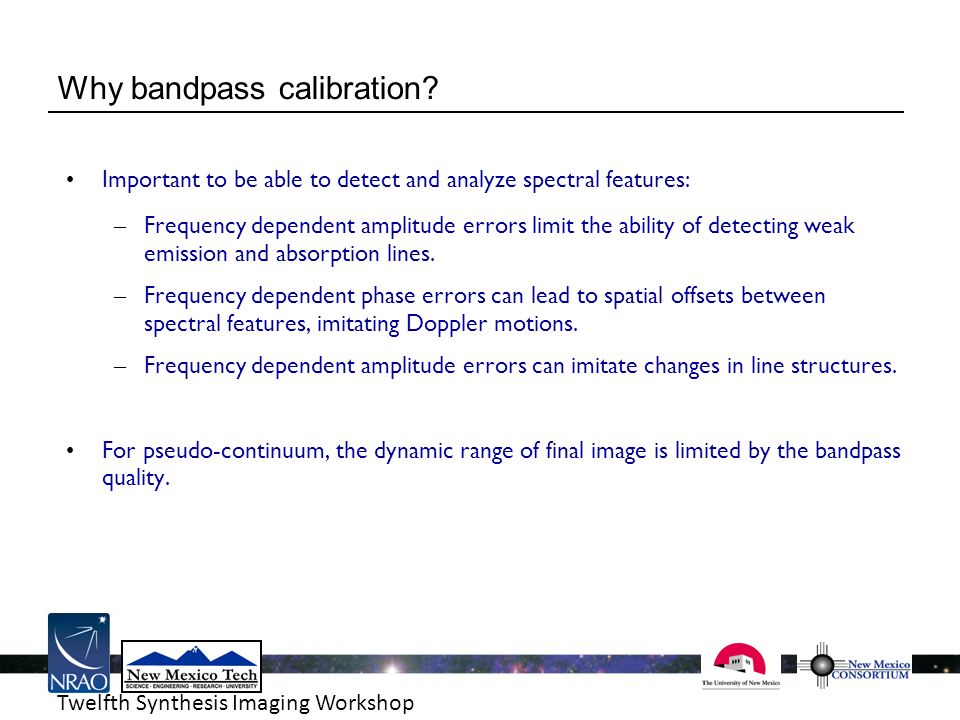 Why bandpass calibration?

• Important to be able to detect and analyze spectral features:

– Frequency dependent amplitude errors limit the ability of detecting weak emission and absorption lines.

– Frequency dependent phase errors can lead to spatial offsets between spectral features, imitating Doppler motions.

– Frequency dependent amplitude errors can imitate changes in line structures.

• For pseudo-continuum, the dynamic range of final image is limited by the bandpass quality.

NRAO

New Mexico Tech
SCIENCE · ENGINEERING · RESEARCH · UNIVERSITY

The University of New Mexico

New Mexico CONSORTIUM

Twelfth Synthesis Imaging Workshop